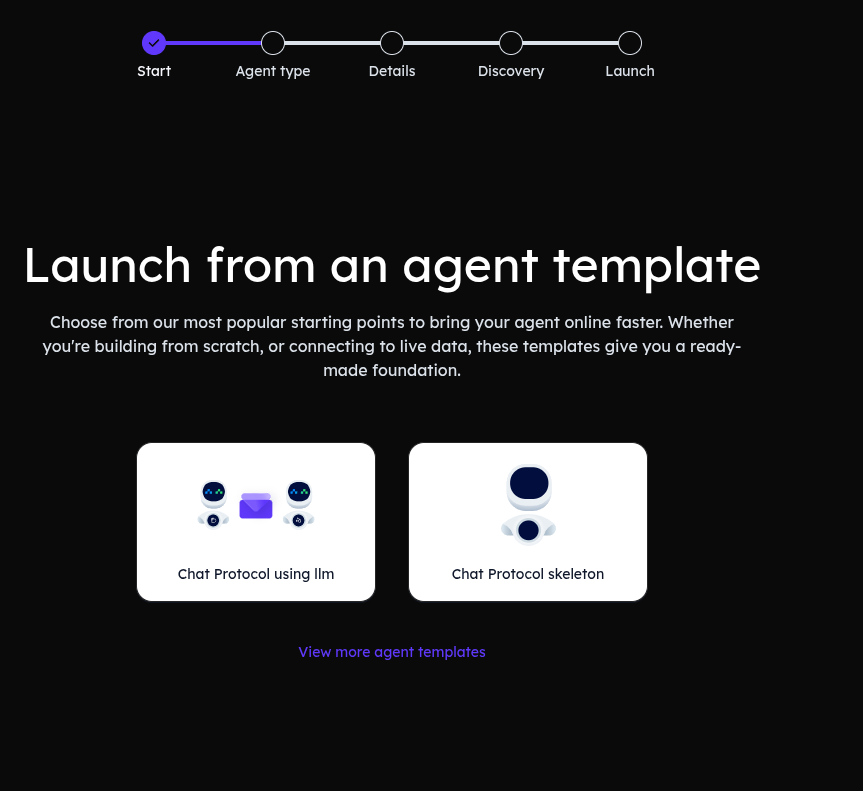 Start
Agent type
Details
Discovery
Launch

Launch from an agent template

Choose from our most popular starting points to bring your agent online faster. Whether you're building from scratch, or connecting to live data, these templates give you a ready-made foundation.

Chat Protocol using llm

Chat Protocol skeleton

View more agent templates